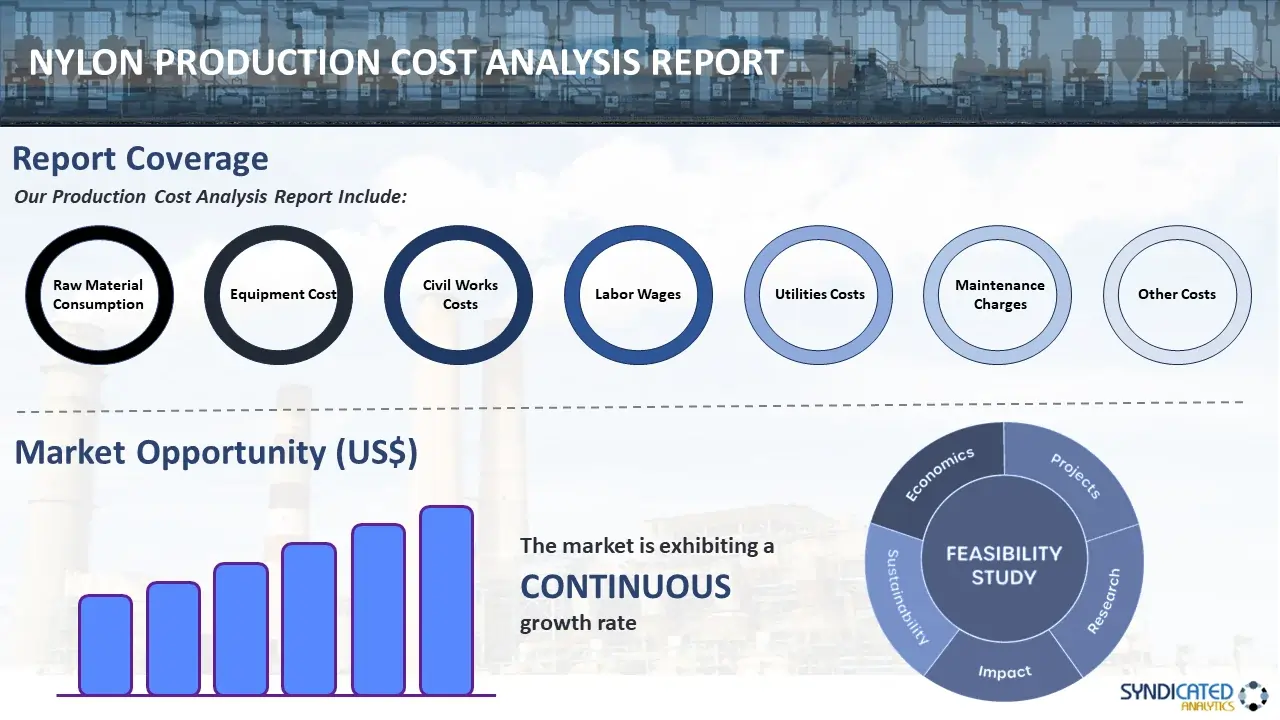 NYLON PRODUCTION COST ANALYSIS REPORT

Report Coverage

Our Production Cost Analysis Report Include:

Raw Material Consumption

Equipment Cost

Civil Works Costs

Labor Wages

Utilities Costs

Maintenance Charges

Other Costs

Market Opportunity (US$)

The market is exhibiting a CONTINUOUS growth rate

Economics

Projects

Research

Impact

Sustainability

FEASIBILITY STUDY

SYNDICATED ANALYTICS